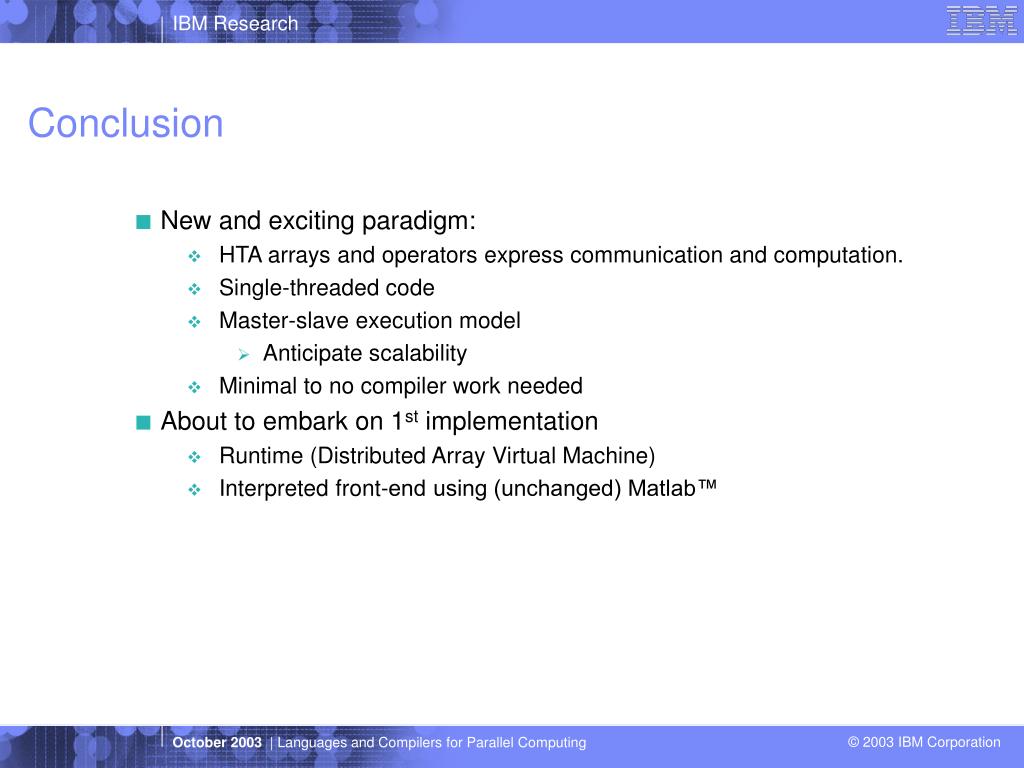 IBM Research

IBM

Conclusion

■ New and exciting paradigm:
❖ HTA arrays and operators express communication and computation.
❖ Single-threaded code
❖ Master-slave execution model
➢ Anticipate scalability
❖ Minimal to no compiler work needed

■ About to embark on 1$^{st}$ implementation
❖ Runtime (Distributed Array Virtual Machine)
❖ Interpreted front-end using (unchanged) Matlab™

October 2003 | Languages and Compilers for Parallel Computing

© 2003 IBM Corporation